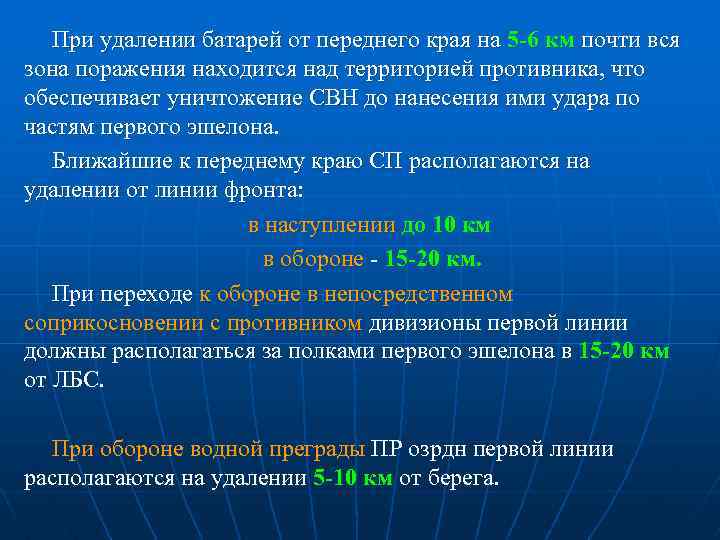 При удалении батарей от переднего края на 5-6 км почти вся зона поражения находится над территорией противника, что обеспечивает уничтожение СВН до нанесения ими удара по частям первого эшелона.

Ближайшие к переднему краю СП располагаются на удалении от линии фронта:

в наступлении до 10 км

в обороне - 15-20 км.

При переходе к обороне в непосредственном соприкосновении с противником дивизионы первой линии должны располагаться за полками первого эшелона в 15-20 км от ЛБС.

При обороне водной преграды ПР озрдн первой линии располагаются на удалении 5-10 км от берега.